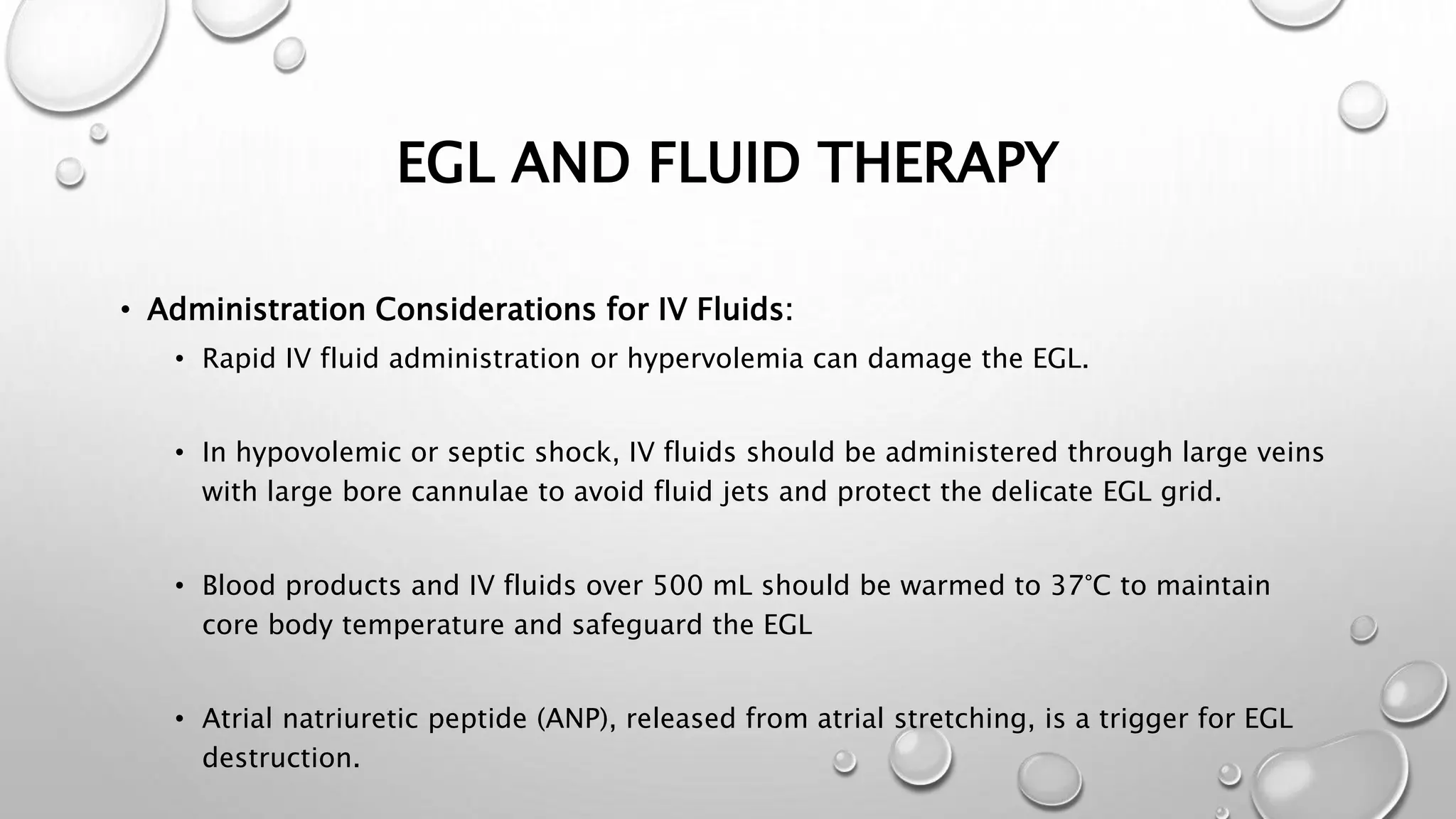 EGL AND FLUID THERAPY

• Administration Considerations for IV Fluids:

• Rapid IV fluid administration or hypervolemia can damage the EGL.

• In hypovolemic or septic shock, IV fluids should be administered through large veins with large bore cannulae to avoid fluid jets and protect the delicate EGL grid.

• Blood products and IV fluids over 500 mL should be warmed to 37°C to maintain core body temperature and safeguard the EGL

• Atrial natriuretic peptide (ANP), released from atrial stretching, is a trigger for EGL destruction.